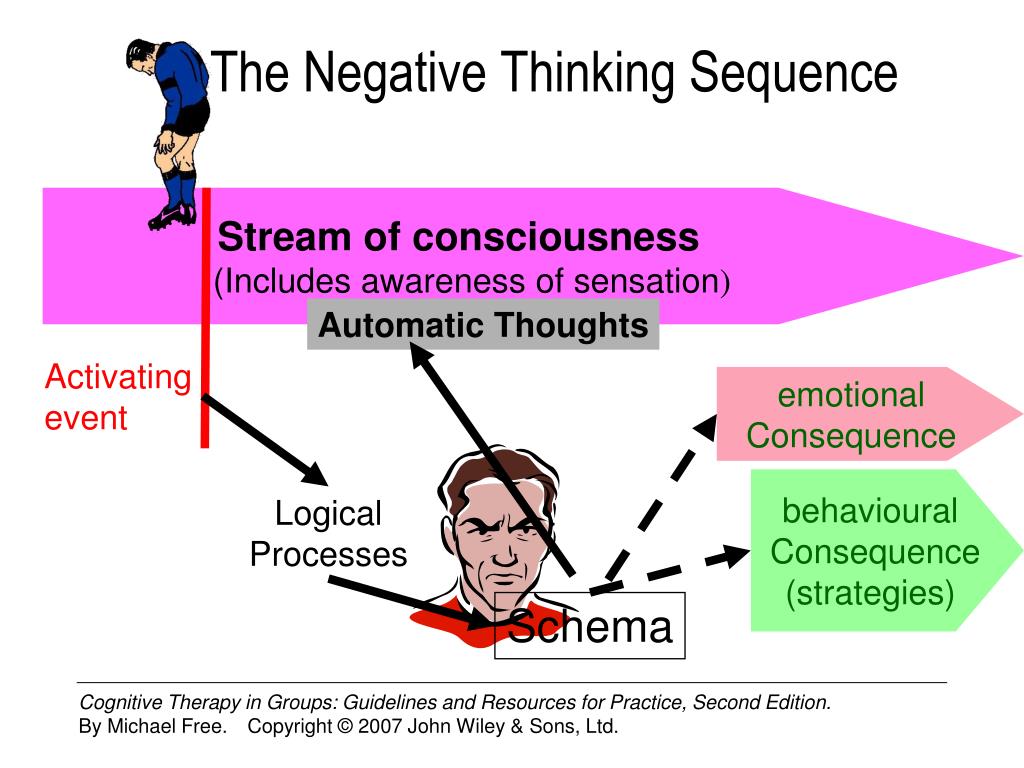 The Negative Thinking Sequence

Stream of consciousness
(Includes awareness of sensation)

Automatic Thoughts

Activating event

emotional Consequence

behavioural Consequence (strategies)

Logical Processes

Schema

Cognitive Therapy in Groups: Guidelines and Resources for Practice, Second Edition.
By Michael Free. Copyright © 2007 John Wiley & Sons, Ltd.